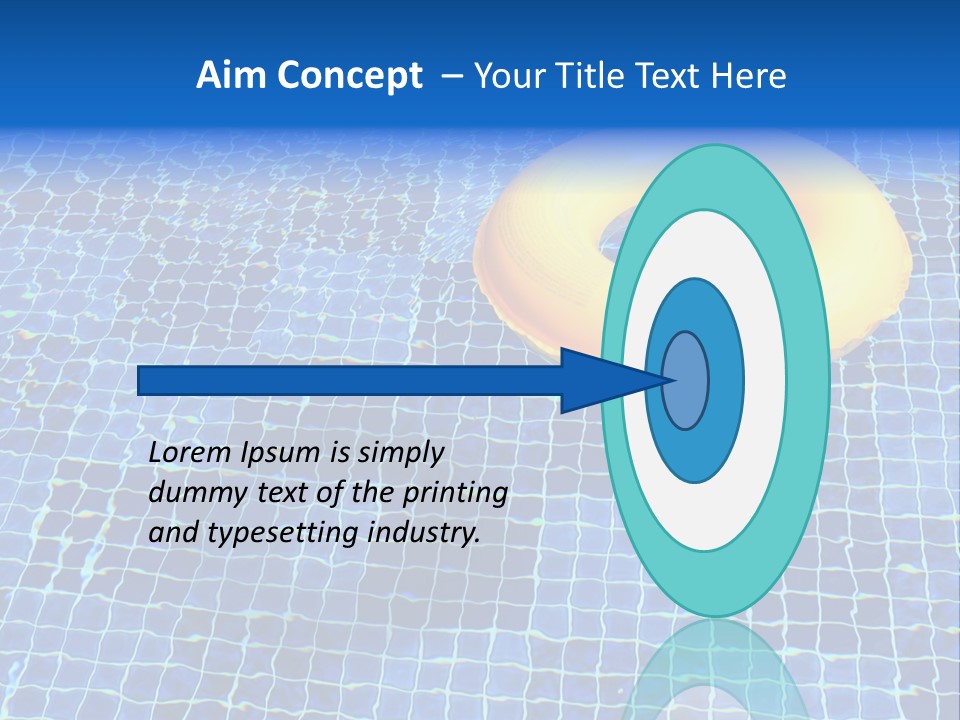 Aim Concept – Your Title Text Here

Lorem Ipsum is simply dummy text of the printing and typesetting industry.